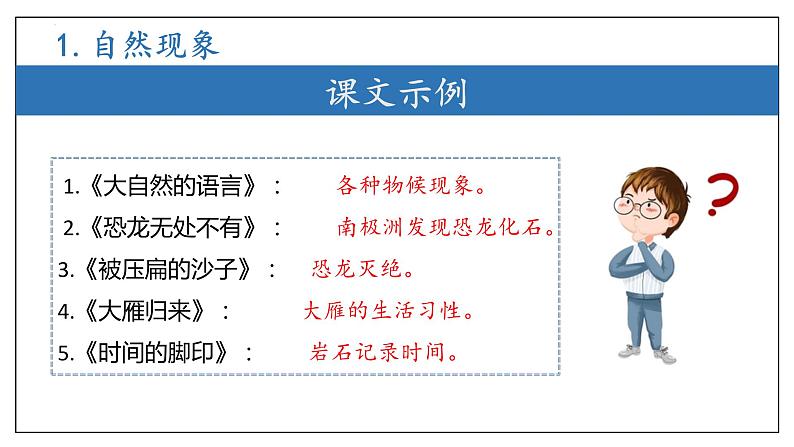 1. 自然现象

课文示例

1.《大自然的语言》： 各种物候现象。
2.《恐龙无处不有》： 南极洲发现恐龙化石。
3.《被压扁的沙子》： 恐龙灭绝。
4.《大雁归来》： 大雁的生活习性。
5.《时间的脚印》： 岩石记录时间。

?